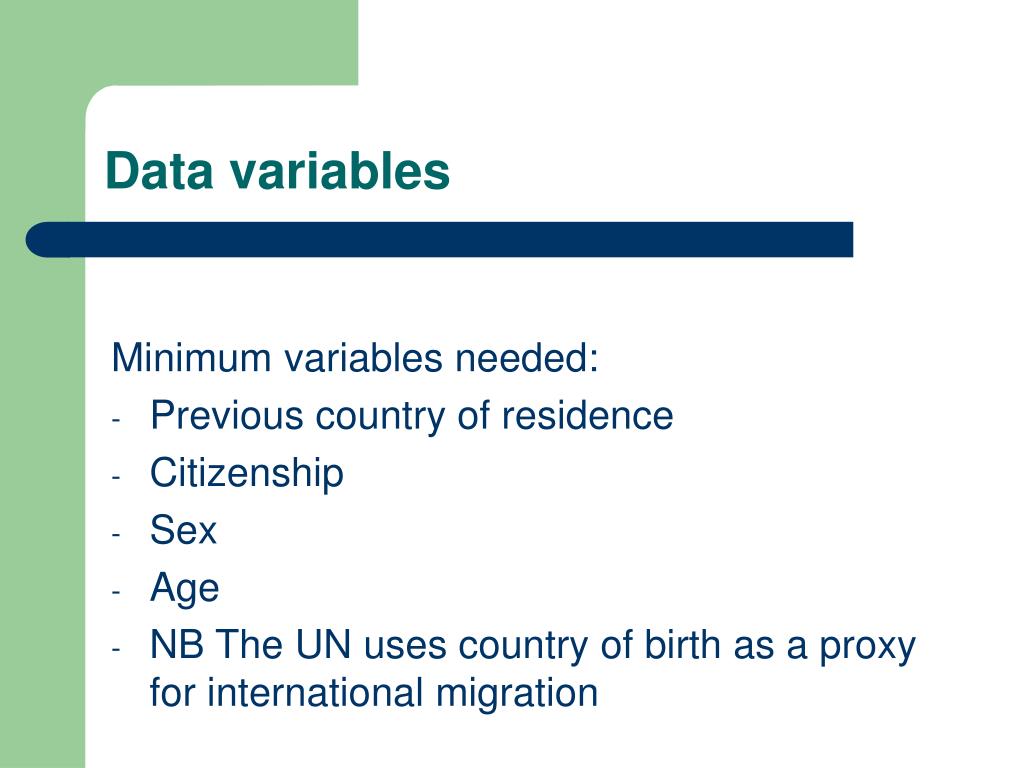 Data variables

Minimum variables needed:
- Previous country of residence
- Citizenship
- Sex
- Age
- NB The UN uses country of birth as a proxy for international migration